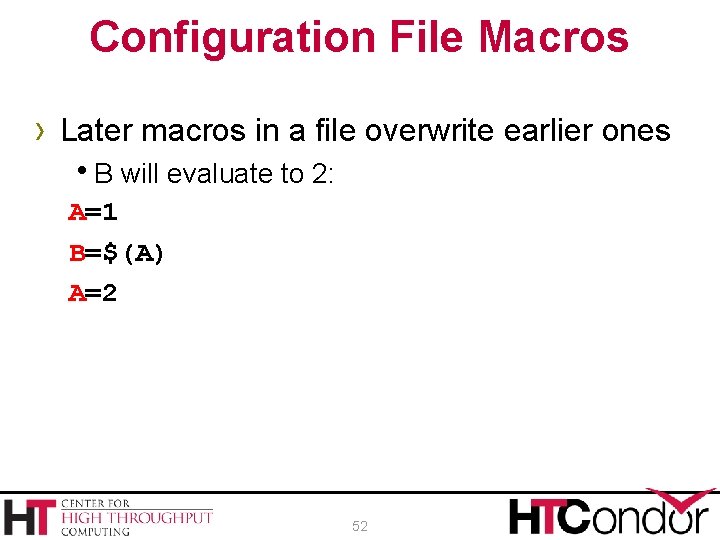 Configuration File Macros

› Later macros in a file overwrite earlier ones

• B will evaluate to 2:

A=1

B=$(A)

A=2

HT CENTER FOR HIGH THROUGHPUT COMPUTING

52

HTCondor